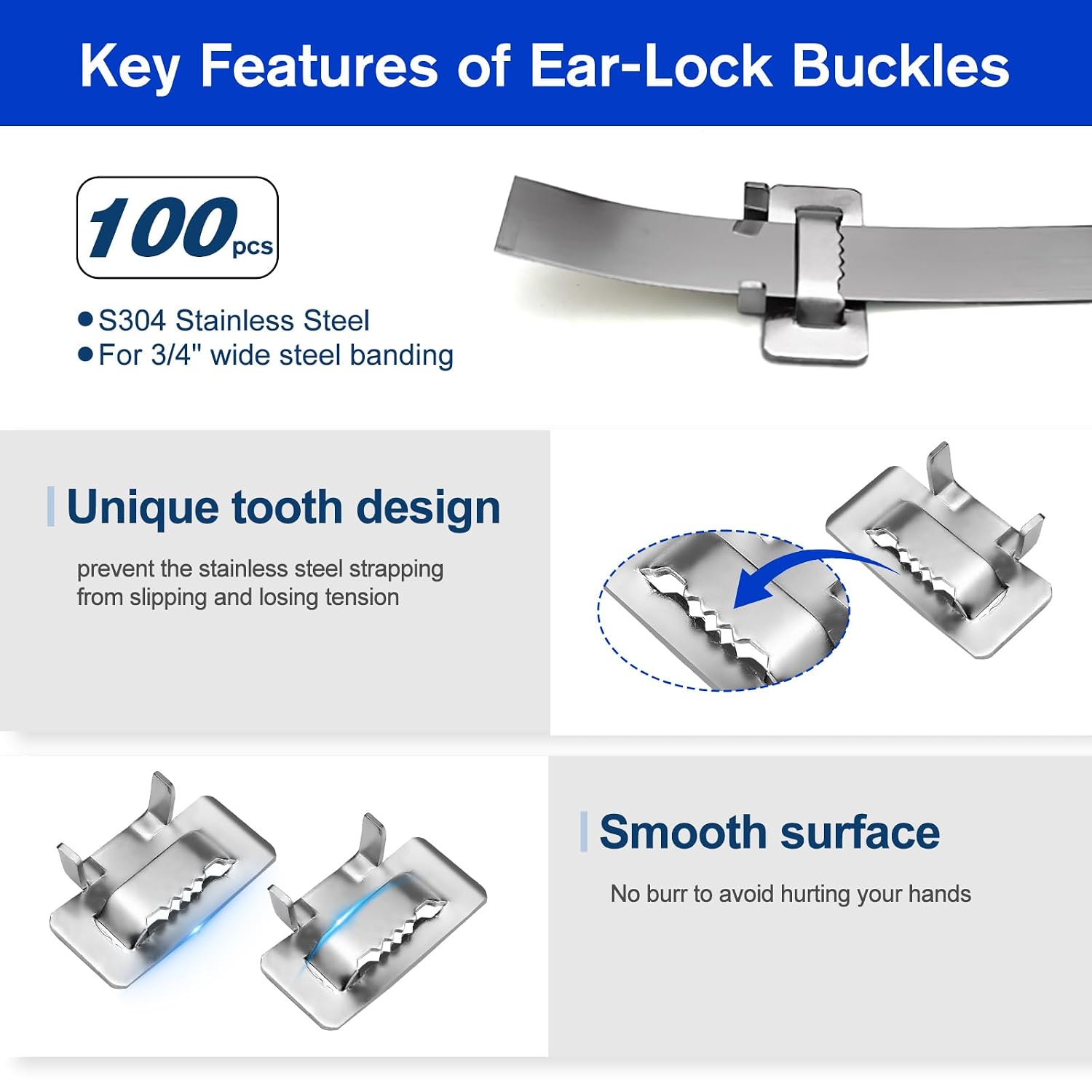 Key Features of Ear-Lock Buckles

100pcs

●S304 Stainless Steel
●For 3/4" wide steel banding

Unique tooth design

prevent the stainless steel strapping from slipping and losing tension

Smooth surface

No burr to avoid hurting your hands